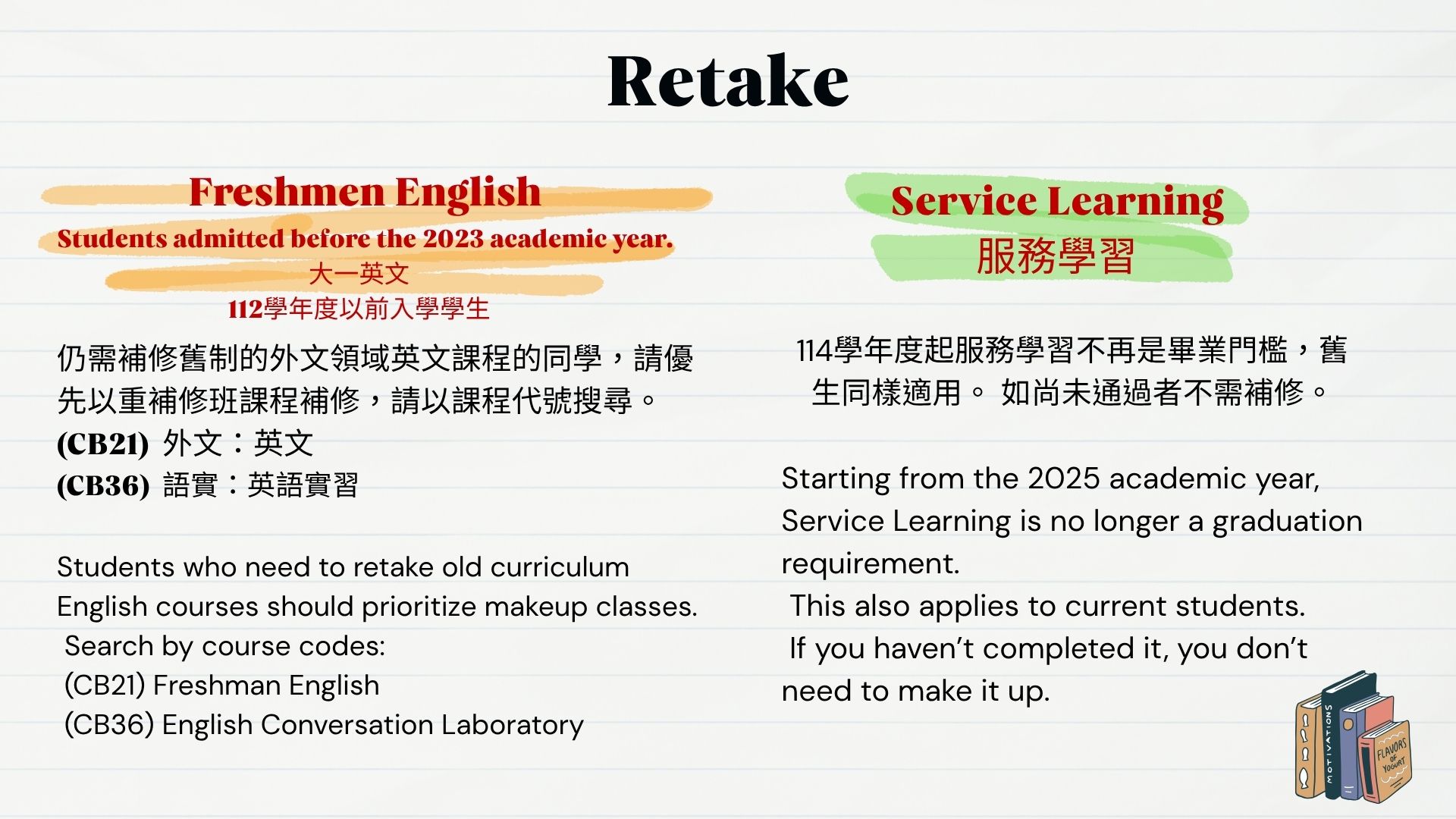 Retake

Freshmen English
Students admitted before the 2023 academic year.
大一英文
112學年度以前入學學生

仍需補修舊制的外文領域英文課程的同學，請優先以重補修班課程補修，請以課程代號搜尋。
(CB21) 外文：英文
(CB36) 語實：英語實習

Students who need to retake old curriculum English courses should prioritize makeup classes.
Search by course codes:
(CB21) Freshman English
(CB36) English Conversation Laboratory

Service Learning
服務學習

114學年度起服務學習不再是畢業門檻，舊生同樣適用。 如尚未通過者不需補修。

Starting from the 2025 academic year, Service Learning is no longer a graduation requirement.
This also applies to current students.
If you haven't completed it, you don't need to make it up.

MOTIVATIONS
FLAVORS OF YOGURT